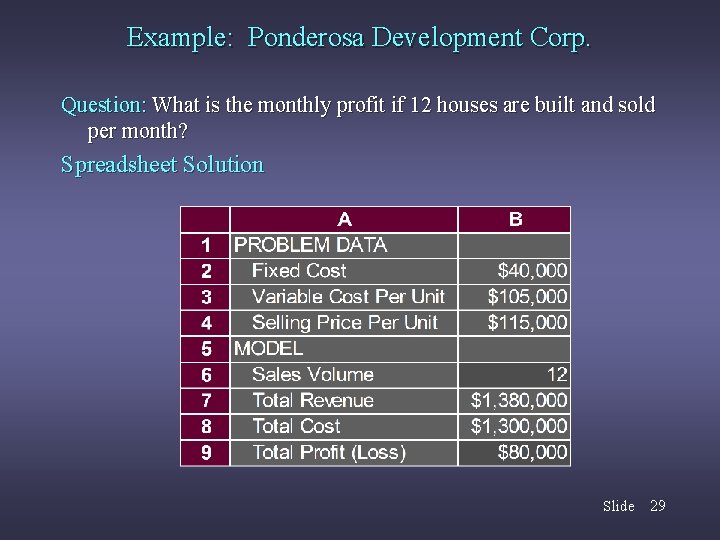 Example:  Ponderosa Development Corp.

Question: What is the monthly profit if 12 houses are built and sold per month?

Spreadsheet Solution

|  | A | B |
|---|---|---|
| 1 | PROBLEM DATA |  |
| 2 | Fixed Cost | \$40,000 |
| 3 | Variable Cost Per Unit | \$105,000 |
| 4 | Selling Price Per Unit | \$115,000 |
| 5 | MODEL |  |
| 6 | Sales Volume | 12 |
| 7 | Total Revenue | \$1,380,000 |
| 8 | Total Cost | \$1,300,000 |
| 9 | Total Profit (Loss) | \$80,000 |

Slide 29